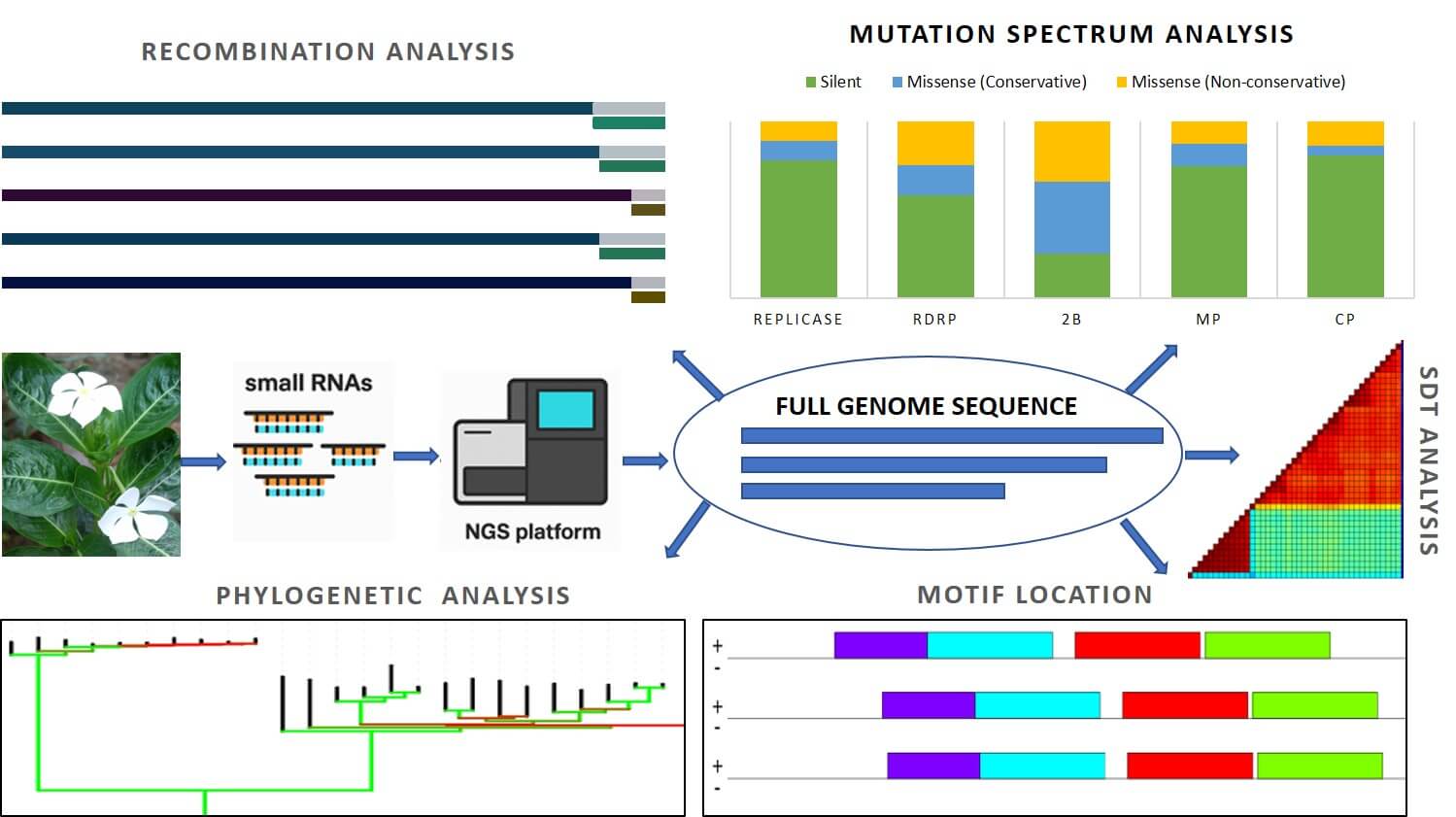 RECOMBINATION ANALYSIS

MUTATION SPECTRUM ANALYSIS

Silent   Missense (Conservative)   Missense (Non-conservative)

REPLICASE   RDRP   2B   MP   CP

small RNAs

NGS platform

FULL GENOME SEQUENCE

SDT ANALYSIS

PHYLOGENETIC ANALYSIS

MOTIF LOCATION

+
-
+
-
+
-